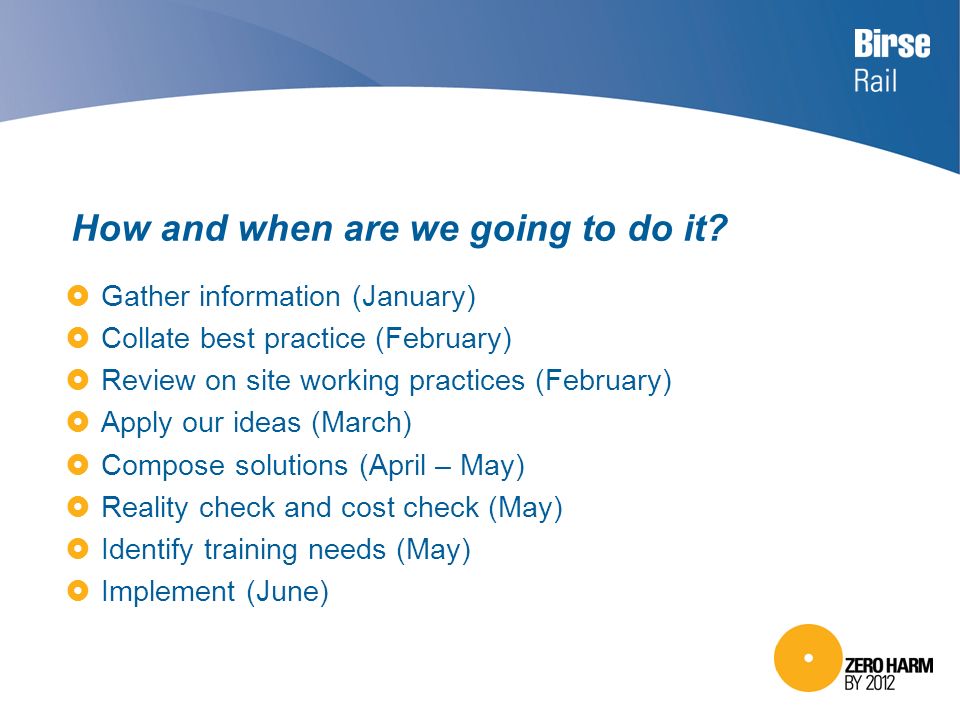 Birse
Rail

How and when are we going to do it?

Gather information (January)
Collate best practice (February)
Review on site working practices (February)
Apply our ideas (March)
Compose solutions (April – May)
Reality check and cost check (May)
Identify training needs (May)
Implement (June)

ZERO HARM
BY 2012